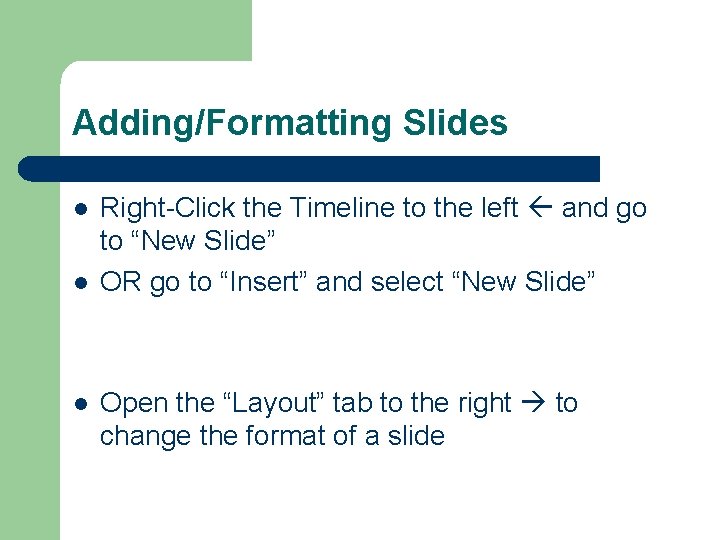 Adding/Formatting Slides

- Right-Click the Timeline to the left ← and go to “New Slide”
- OR go to “Insert” and select “New Slide”

- Open the “Layout” tab to the right → to change the format of a slide